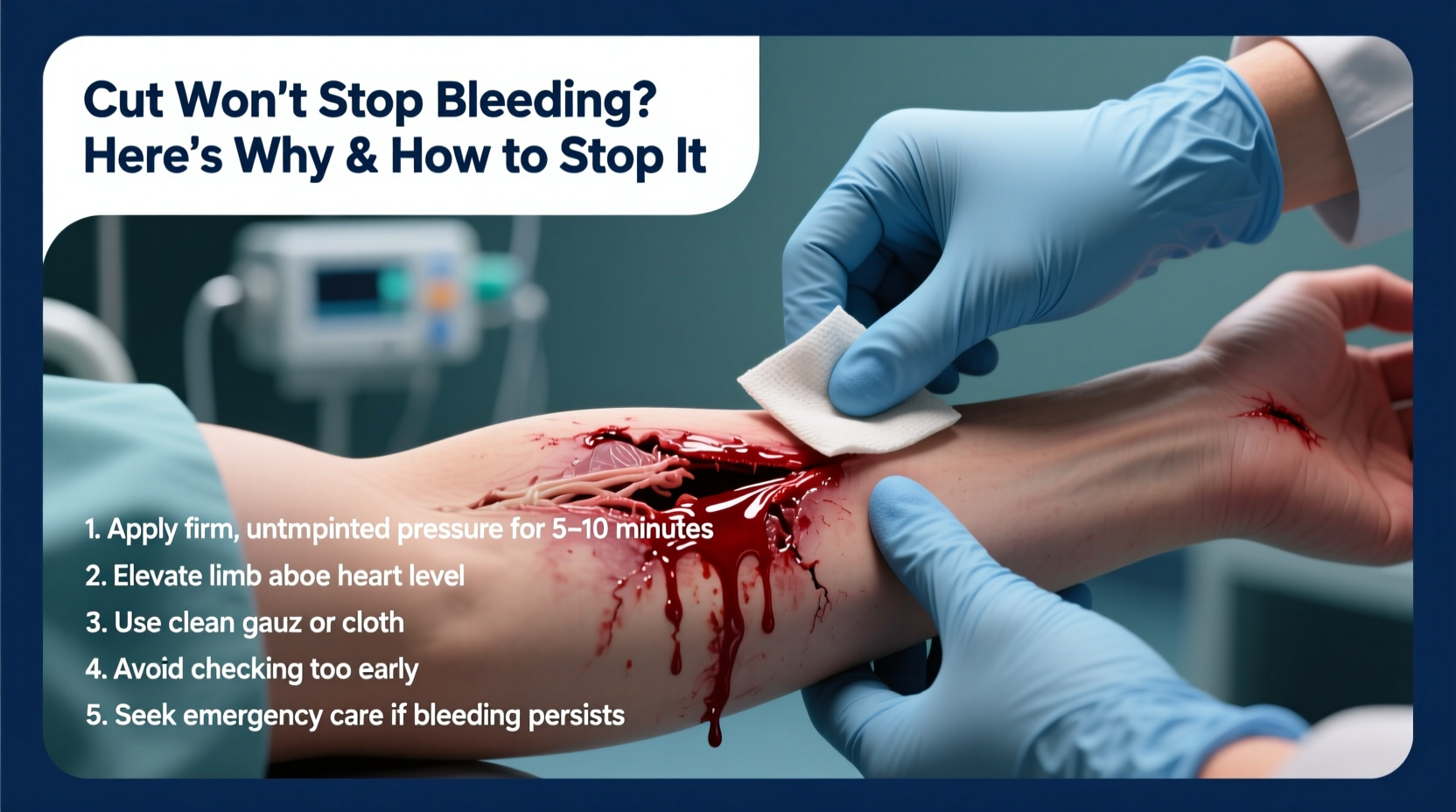 Cut Won't Stop Bleeding? Here's Why & How to Stop It

1. Apply firm, untmpinted pressure for 5–10 minutes
2. Elevate limb aboe heart level
3. Use clean gauz or cloth
4. Avoid checking too early
5. Seek emergency care if bleeding persists